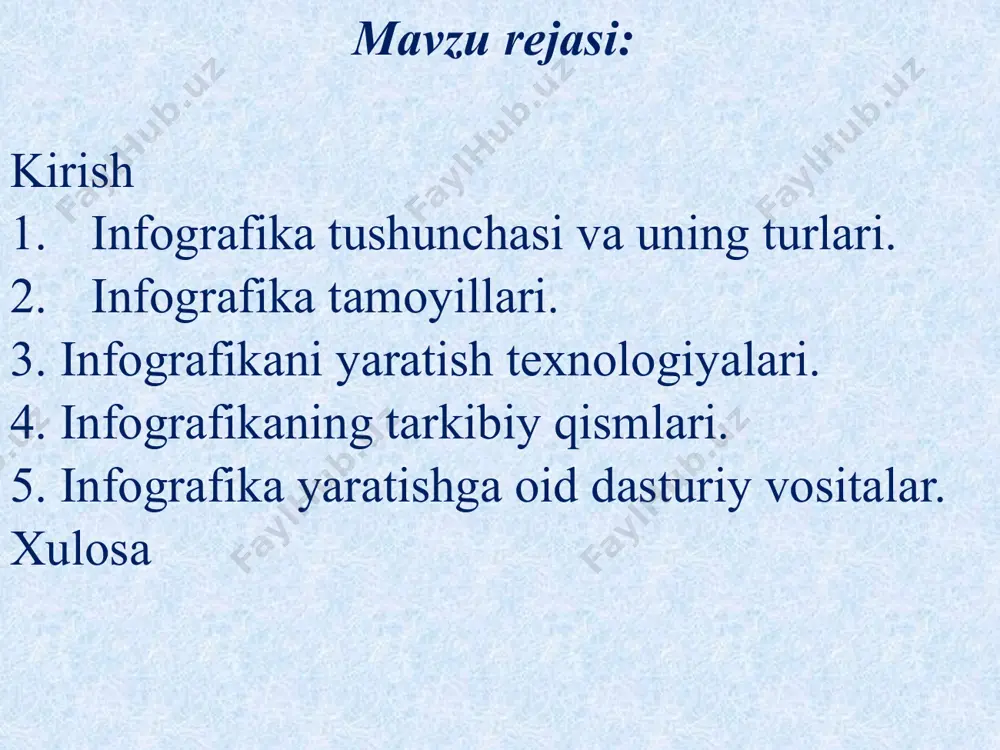 Mavzu rejasi:

Kirish
1. Infografika tushunchasi va uning turlari.
2. Infografika tamoyillari.
3. Infografikani yaratish texnologiyalari.
4. Infografikaning tarkibiy qismlari.
5. Infografika yaratishga oid dasturiy vositalar.
Xulosa

FaylHub.uz FaylHub.uz FaylHub.uz FaylHub.uz FaylHub.uz